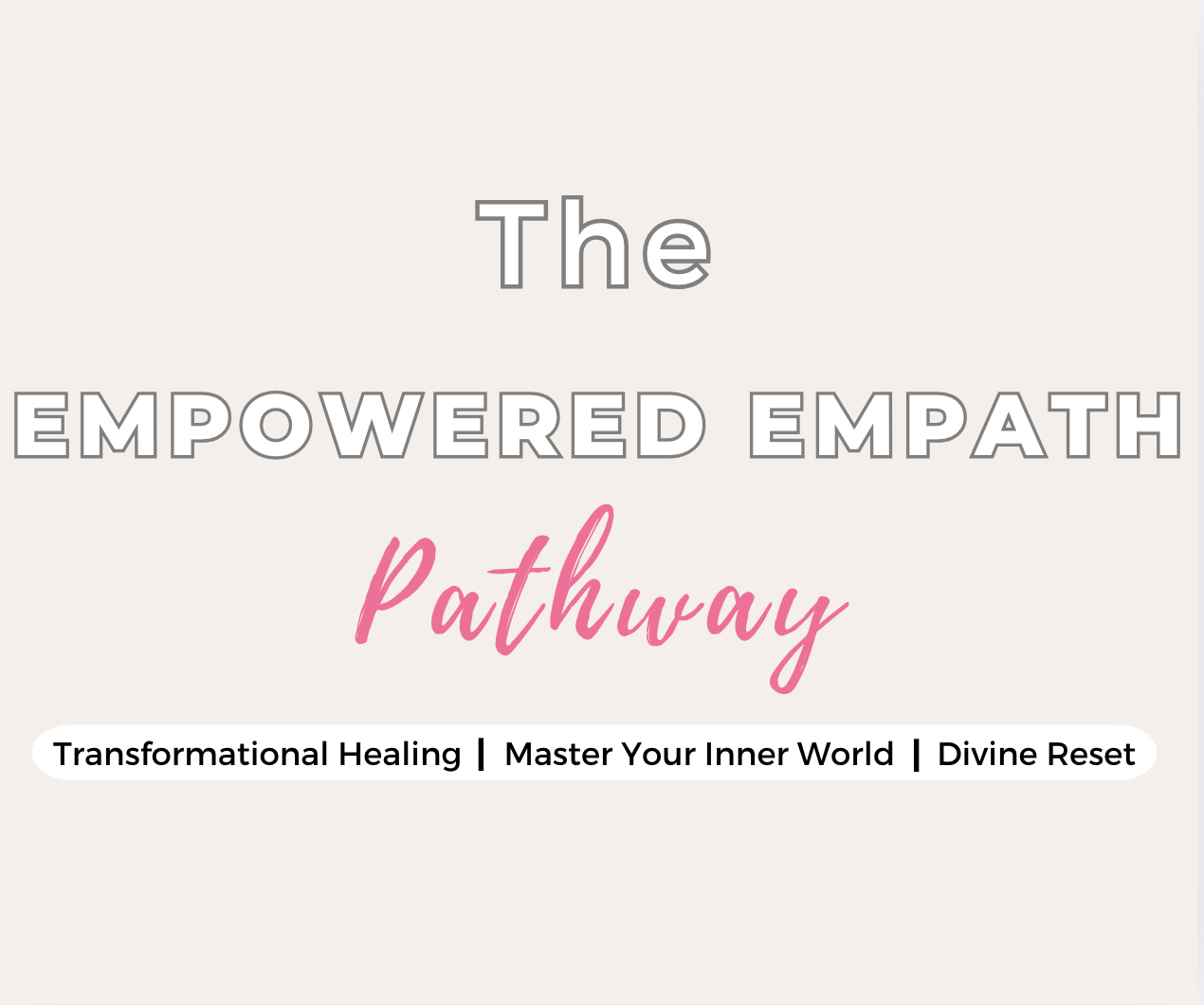 The

EMPOWERED EMPATH

Pathway

Transformational Healing | Master Your Inner World | Divine Reset